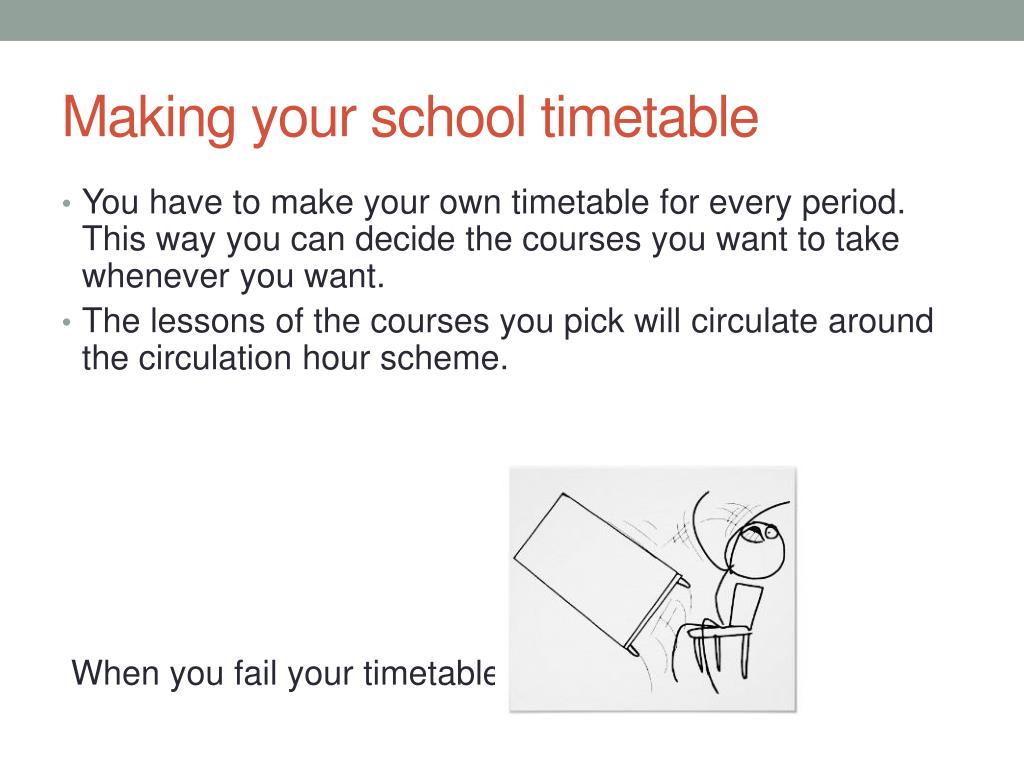 Making your school timetable

• You have to make your own timetable for every period. This way you can decide the courses you want to take whenever you want.
• The lessons of the courses you pick will circulate around the circulation hour scheme.

When you fail your timetable